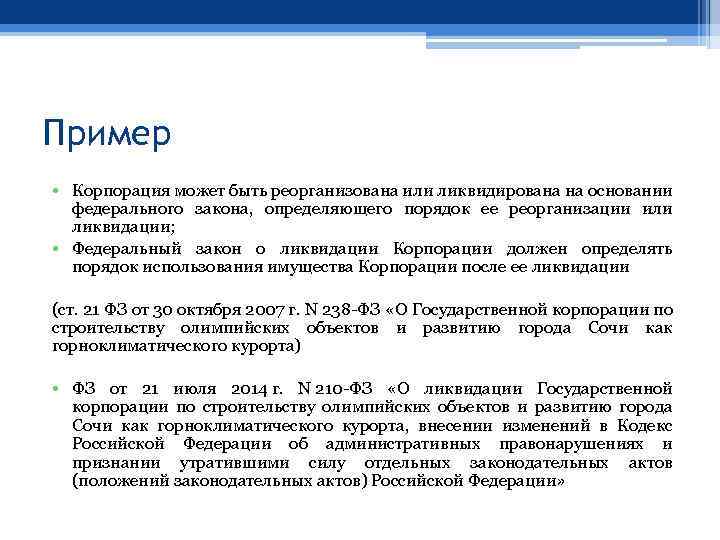 Пример

• Корпорация может быть реорганизована или ликвидирована на основании федерального закона, определяющего порядок ее реорганизации или ликвидации;
• Федеральный закон о ликвидации Корпорации должен определять порядок использования имущества Корпорации после ее ликвидации

(ст. 21 ФЗ от 30 октября 2007 г. N 238-ФЗ «О Государственной корпорации по строительству олимпийских объектов и развитию города Сочи как горноклиматического курорта)

• ФЗ от 21 июля 2014 г. N 210-ФЗ «О ликвидации Государственной корпорации по строительству олимпийских объектов и развитию города Сочи как горноклиматического курорта, внесении изменений в Кодекс Российской Федерации об административных правонарушениях и признании утратившими силу отдельных законодательных актов (положений законодательных актов) Российской Федерации»